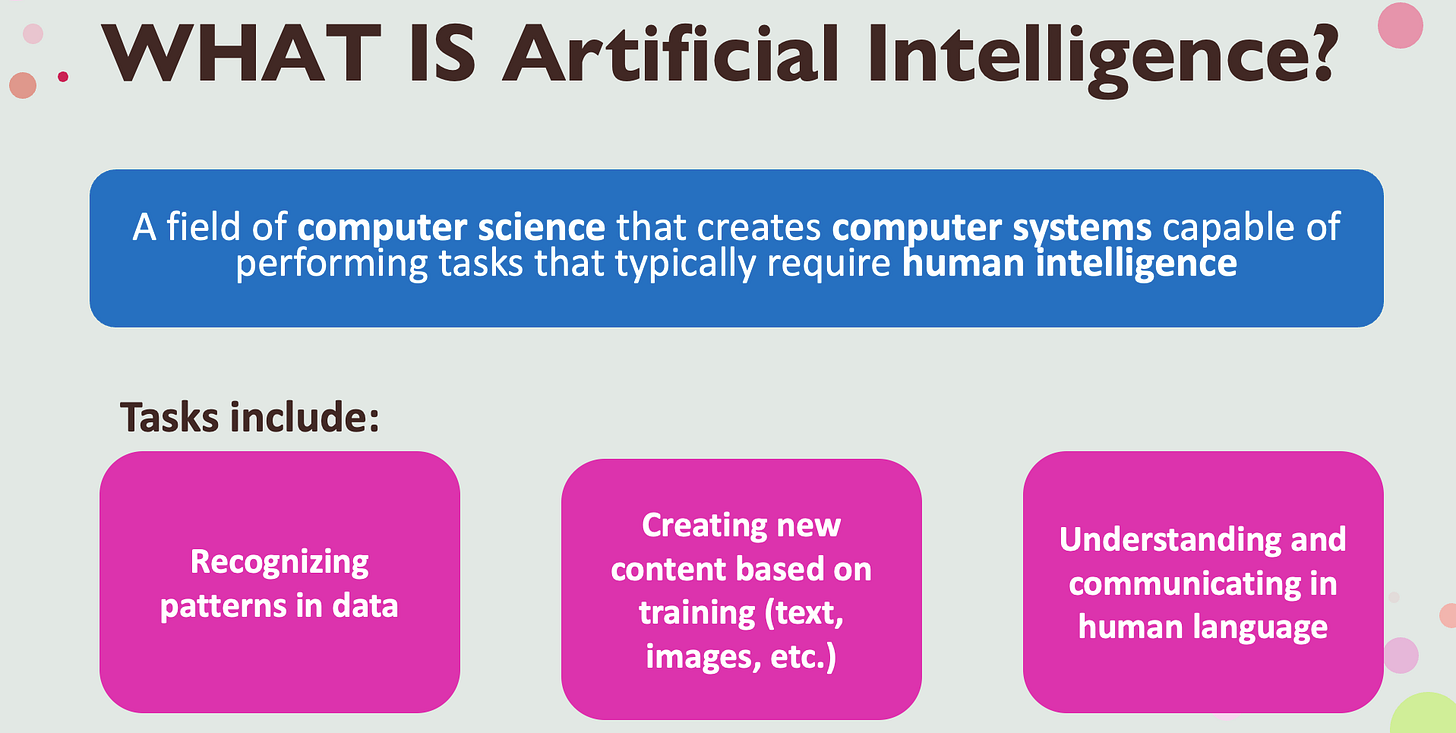 WHAT IS Artificial Intelligence?

A field of computer science that creates computer systems capable of performing tasks that typically require human intelligence

Tasks include:

Recognizing patterns in data

Creating new content based on training (text, images, etc.)

Understanding and communicating in human language